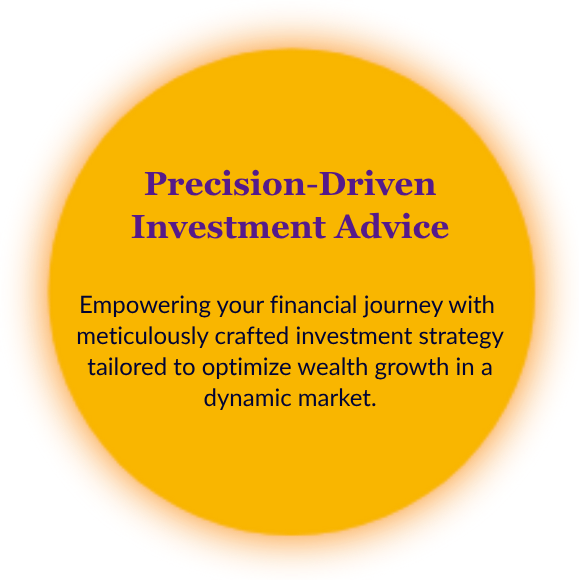 Precision-Driven Investment Advice

Empowering your financial journey with meticulously crafted investment strategy tailored to optimize wealth growth in a dynamic market.